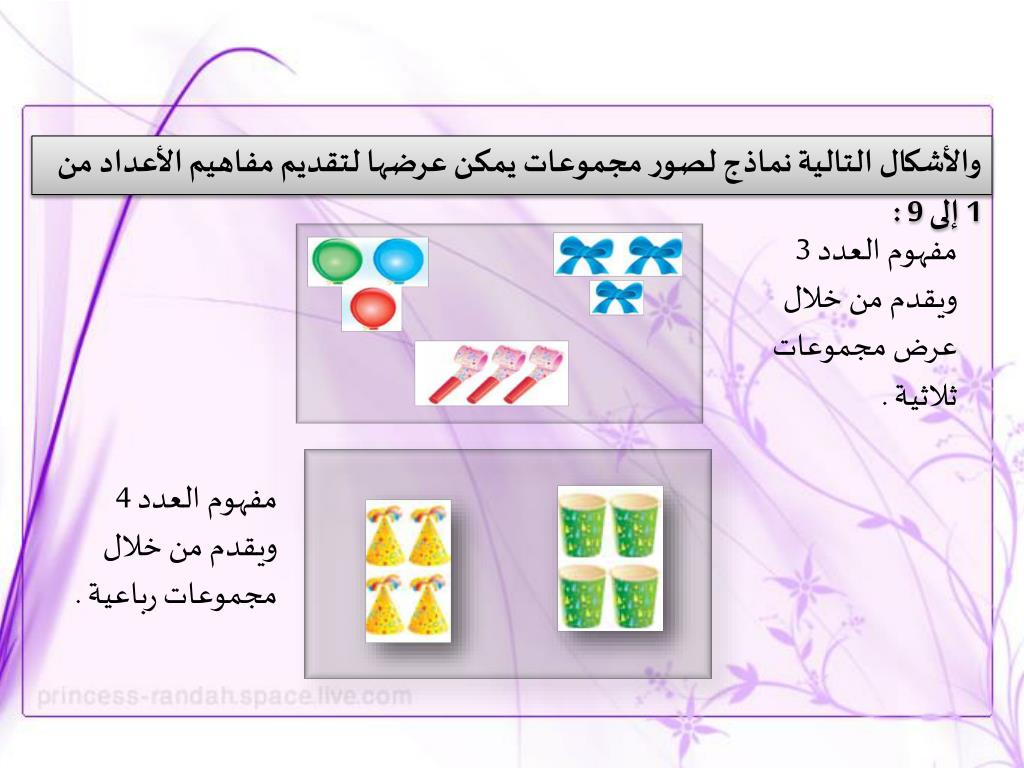 والأشكال التالية نماذج لصور مجموعات يمكن عرضها لتقديم مفاهيم الأعداد من 1 إلى 9 :

مفهوم العدد 3 ويقدم من خلال عرض مجموعات ثلاثية .

مفهوم العدد 4 ويقدم من خلال مجموعات رباعية .

princess-randah.space.live.com